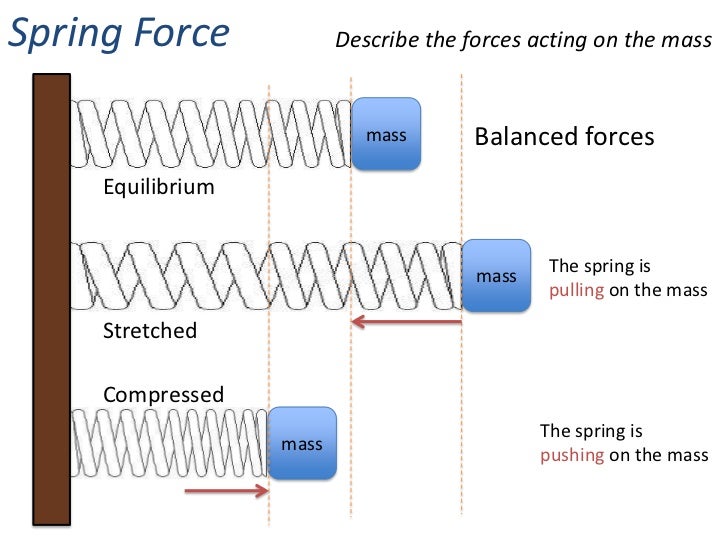 Spring Force

Describe the forces acting on the mass

mass

Balanced forces

Equilibrium

mass

The spring is pulling on the mass

Stretched

Compressed

mass

The spring is pushing on the mass